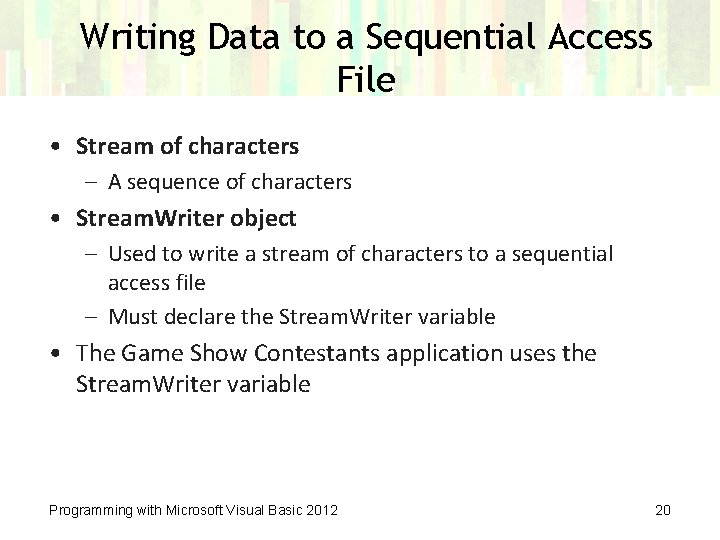 Writing Data to a Sequential Access File

• Stream of characters
  – A sequence of characters
• StreamWriter object
  – Used to write a stream of characters to a sequential access file
  – Must declare the StreamWriter variable
• The Game Show Contestants application uses the StreamWriter variable

Programming with Microsoft Visual Basic 2012

20